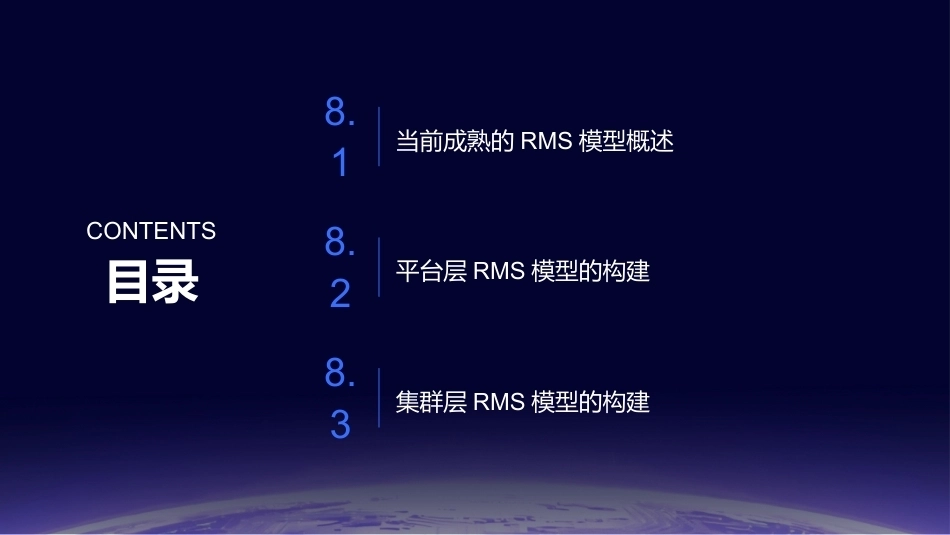 CONTENTS
目录

8.1 当前成熟的 RMS 模型概述

8.2 平台层 RMS 模型的构建

8.3 集群层 RMS 模型的构建